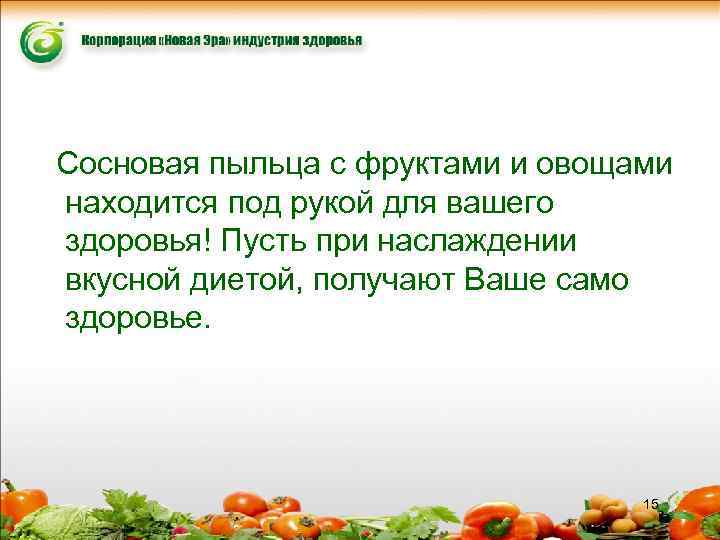 Корпорация «Новая Эра» индустрия здоровья

Сосновая пыльца с фруктами и овощами находится под рукой для вашего здоровья! Пусть при наслаждении вкусной диетой, получают Ваше само здоровье.

15